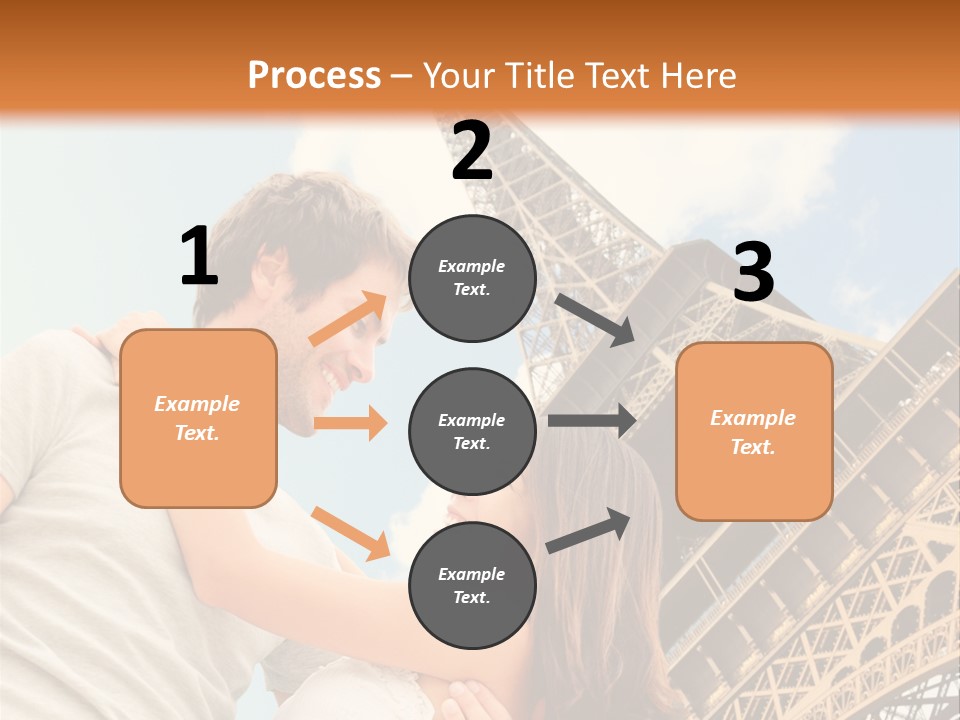 Process – Your Title Text Here

1

Example Text.

2

Example Text.

Example Text.

Example Text.

3

Example Text.